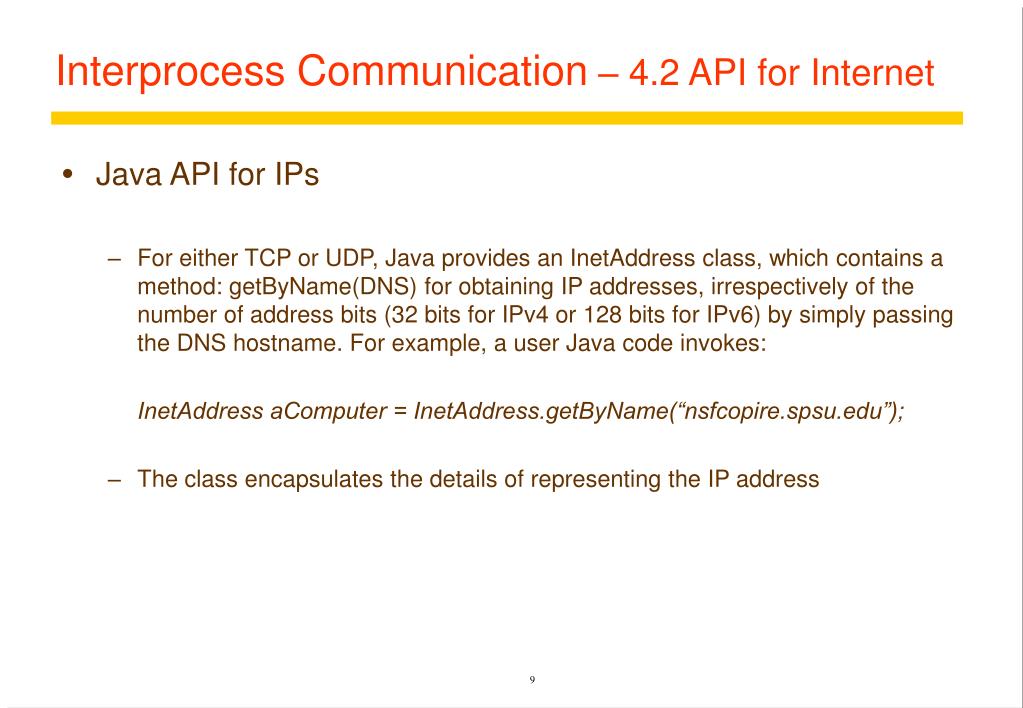 Interprocess Communication – 4.2 API for Internet

• Java API for IPs

– For either TCP or UDP, Java provides an InetAddress class, which contains a method: getByName(DNS) for obtaining IP addresses, irrespectively of the number of address bits (32 bits for IPv4 or 128 bits for IPv6) by simply passing the DNS hostname. For example, a user Java code invokes:

InetAddress aComputer = InetAddress.getByName(“nsfcopire.spsu.edu”);

– The class encapsulates the details of representing the IP address

9